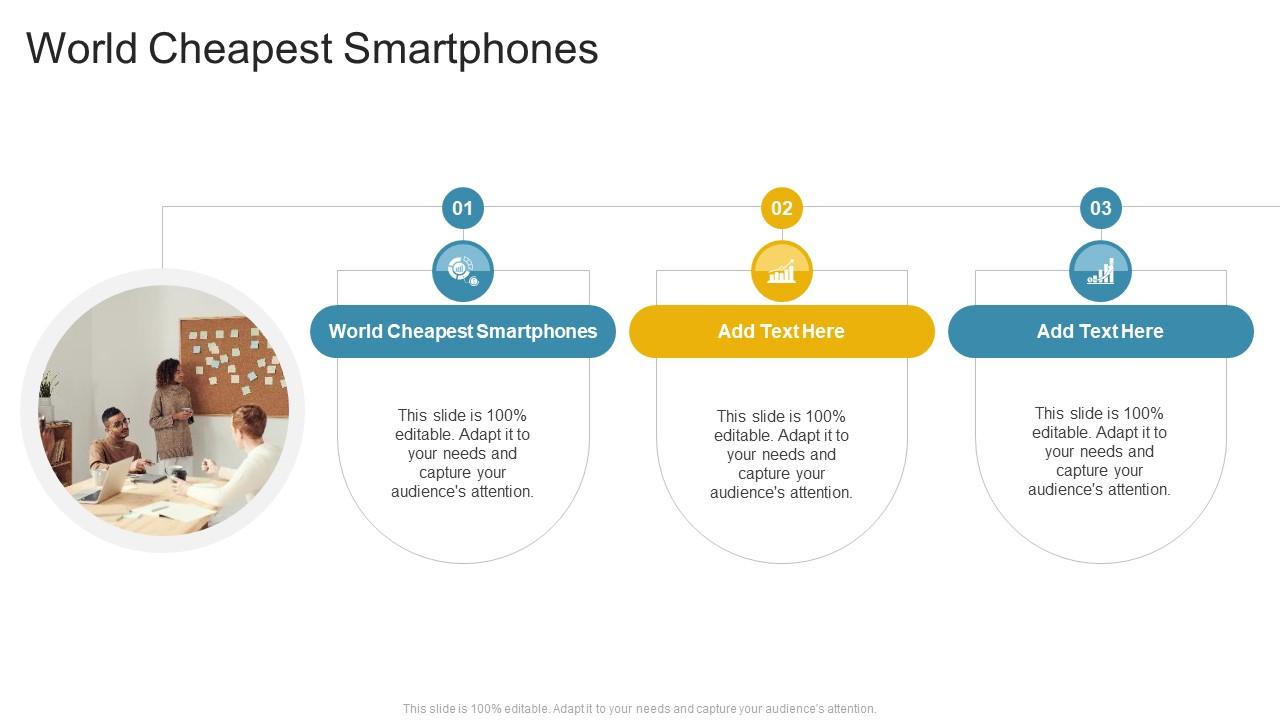 World Cheapest Smartphones

01

World Cheapest Smartphones

This slide is 100% editable. Adapt it to your needs and capture your audience's attention.

02

Add Text Here

This slide is 100% editable. Adapt it to your needs and capture your audience's attention.

03

Add Text Here

This slide is 100% editable. Adapt it to your needs and capture your audience's attention.

This slide is 100% editable. Adapt it to your needs and capture your audience's attention.